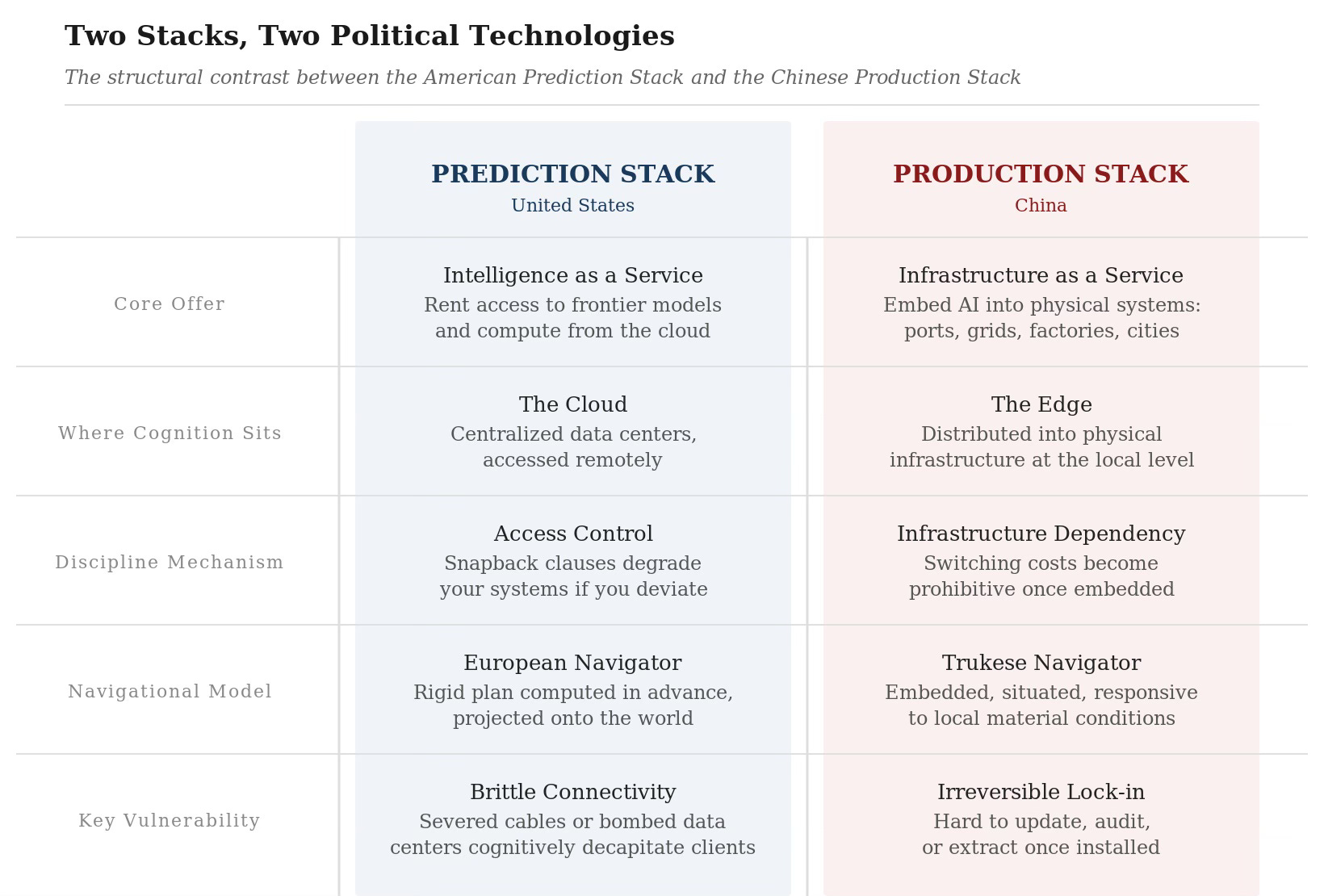 Two Stacks, Two Political Technologies

The structural contrast between the American Prediction Stack and the Chinese Production Stack

| | PREDICTION STACK United States | PRODUCTION STACK China |
|---|---|---|
| Core Offer | Intelligence as a Service Rent access to frontier models and compute from the cloud | Infrastructure as a Service Embed AI into physical systems: ports, grids, factories, cities |
| Where Cognition Sits | The Cloud Centralized data centers, accessed remotely | The Edge Distributed into physical infrastructure at the local level |
| Discipline Mechanism | Access Control Snapback clauses degrade your systems if you deviate | Infrastructure Dependency Switching costs become prohibitive once embedded |
| Navigational Model | European Navigator Rigid plan computed in advance, projected onto the world | Trukese Navigator Embedded, situated, responsive to local material conditions |
| Key Vulnerability | Brittle Connectivity Severed cables or bombed data centers cognitively decapitate clients | Irreversible Lock-in Hard to update, audit, or extract once installed |